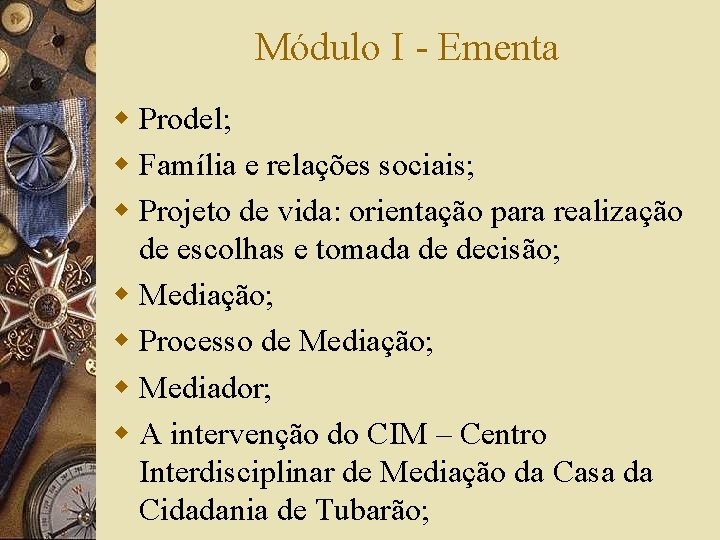 Módulo I - Ementa

Prodel;

Família e relações sociais;

Projeto de vida: orientação para realização de escolhas e tomada de decisão;

Mediação;

Processo de Mediação;

Mediador;

A intervenção do CIM – Centro Interdisciplinar de Mediação da Casa da Cidadania de Tubarão;